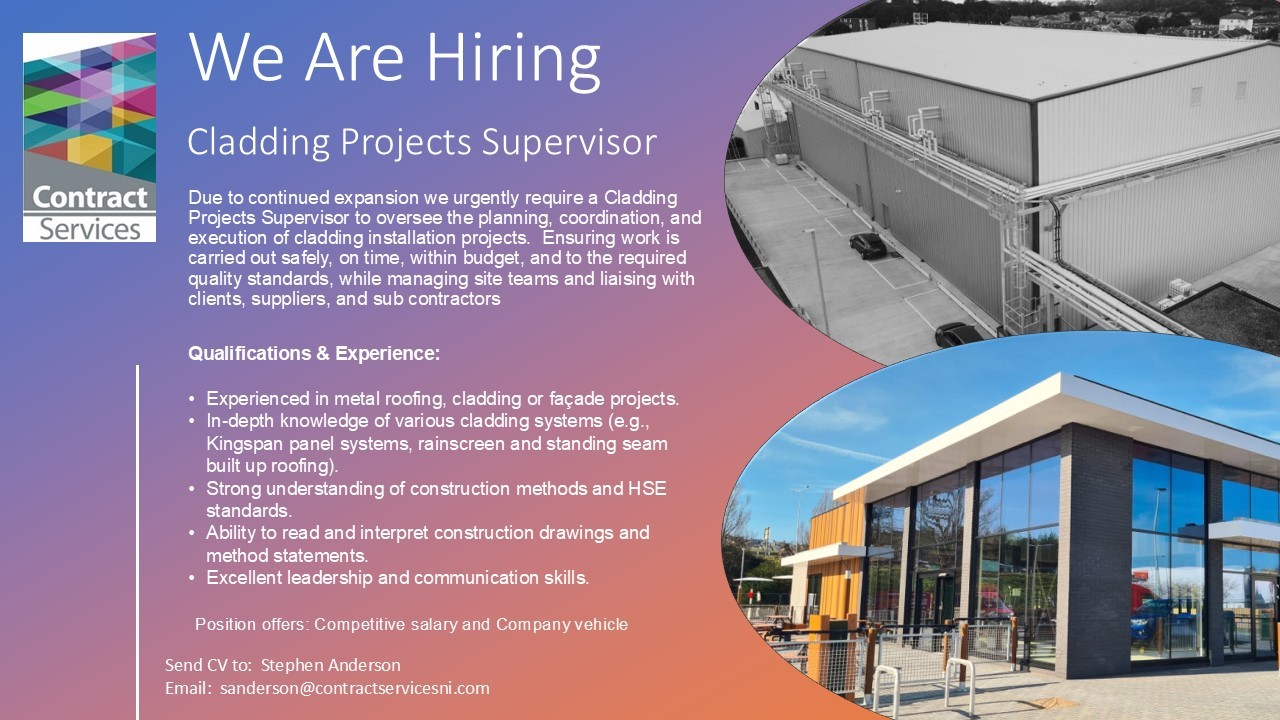 Contract Services

We Are Hiring

Cladding Projects Supervisor

Due to continued expansion we urgently require a Cladding Projects Supervisor to oversee the planning, coordination, and execution of cladding installation projects. Ensuring work is carried out safely, on time, within budget, and to the required quality standards, while managing site teams and liaising with clients, suppliers, and sub contractors

Qualifications & Experience:

• Experienced in metal roofing, cladding or façade projects.
• In-depth knowledge of various cladding systems (e.g., Kingspan panel systems, rainscreen and standing seam built up roofing).
• Strong understanding of construction methods and HSE standards.
• Ability to read and interpret construction drawings and method statements.
• Excellent leadership and communication skills.

Position offers: Competitive salary and Company vehicle

Send CV to: Stephen Anderson
Email: sanderson@contractservicesni.com